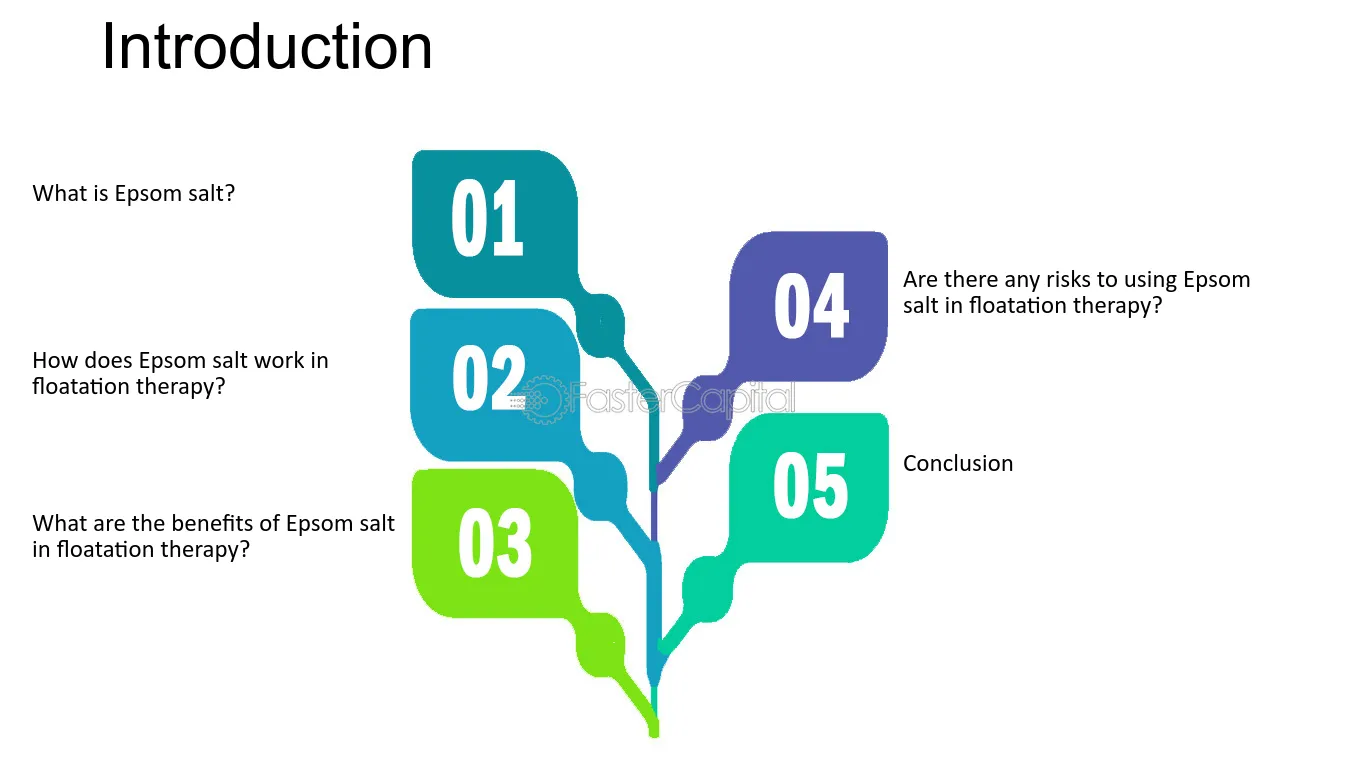 Introduction

What is Epsom salt?

01

How does Epsom salt work in floatation therapy?

02

What are the benefits of Epsom salt in floatation therapy?

03

04

Are there any risks to using Epsom salt in floatation therapy?

05

Conclusion

FasterCapital